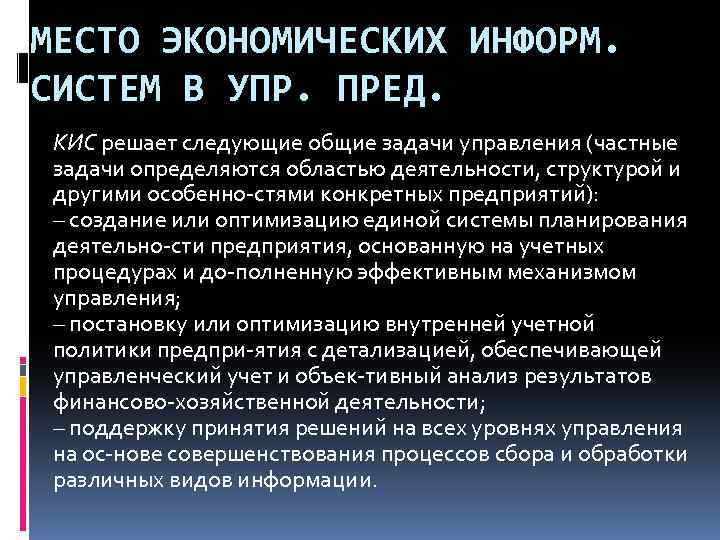 МЕСТО ЭКОНОМИЧЕСКИХ ИНФОРМ. СИСТЕМ В УПР. ПРЕД.

КИС решает следующие общие задачи управления (частные задачи определяются областью деятельности, структурой и другими особенно-стями конкретных предприятий):
– создание или оптимизацию единой системы планирования деятельно-сти предприятия, основанную на учетных процедурах и до-полненную эффективным механизмом управления;
– постановку или оптимизацию внутренней учетной политики предпри-ятия с детализацией, обеспечивающей управленческий учет и объек-тивный анализ результатов финансово-хозяйственной деятельности;
– поддержку принятия решений на всех уровнях управления на ос-нове совершенствования процессов сбора и обработки различных видов информации.